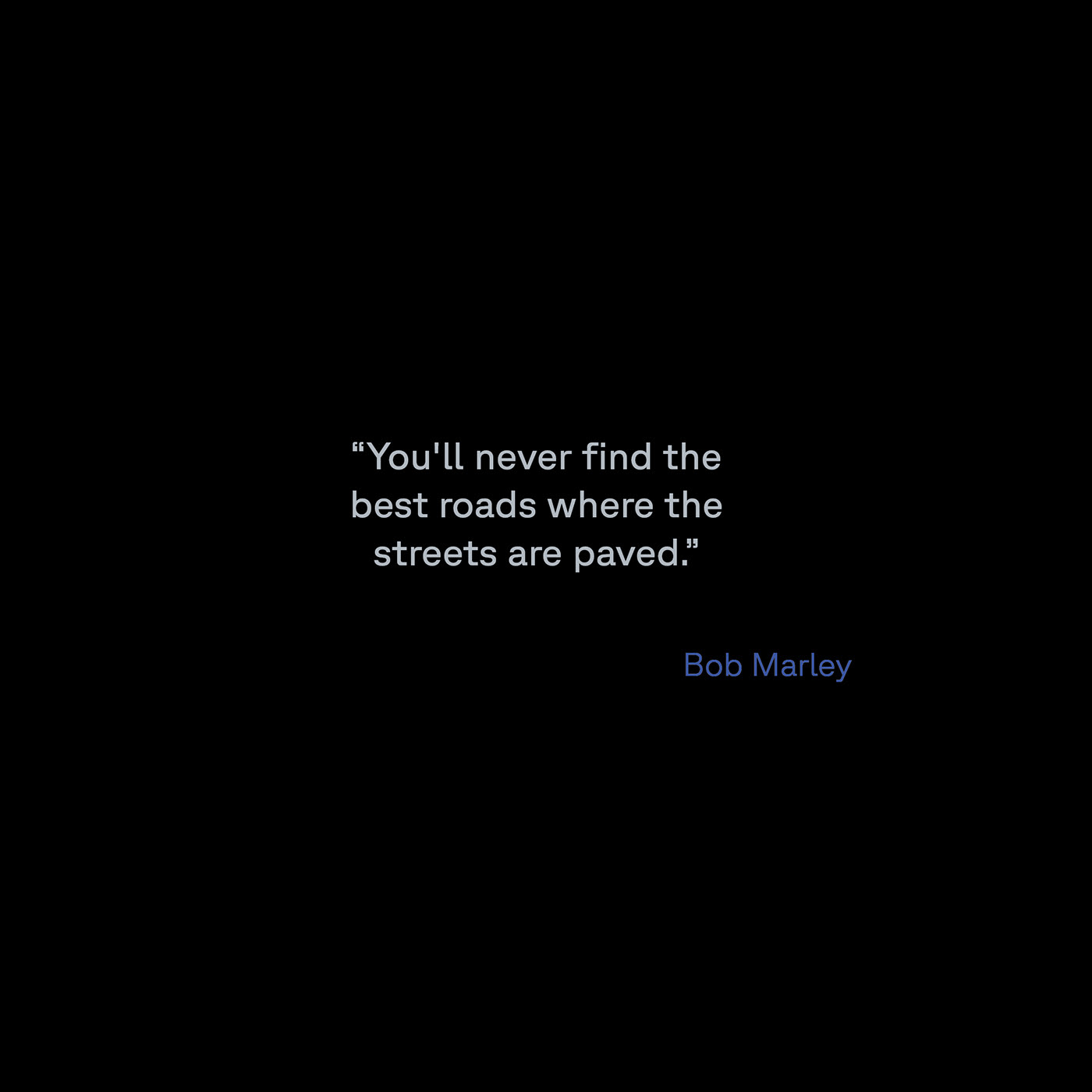 “You'll never find the best roads where the streets are paved.”

Bob Marley